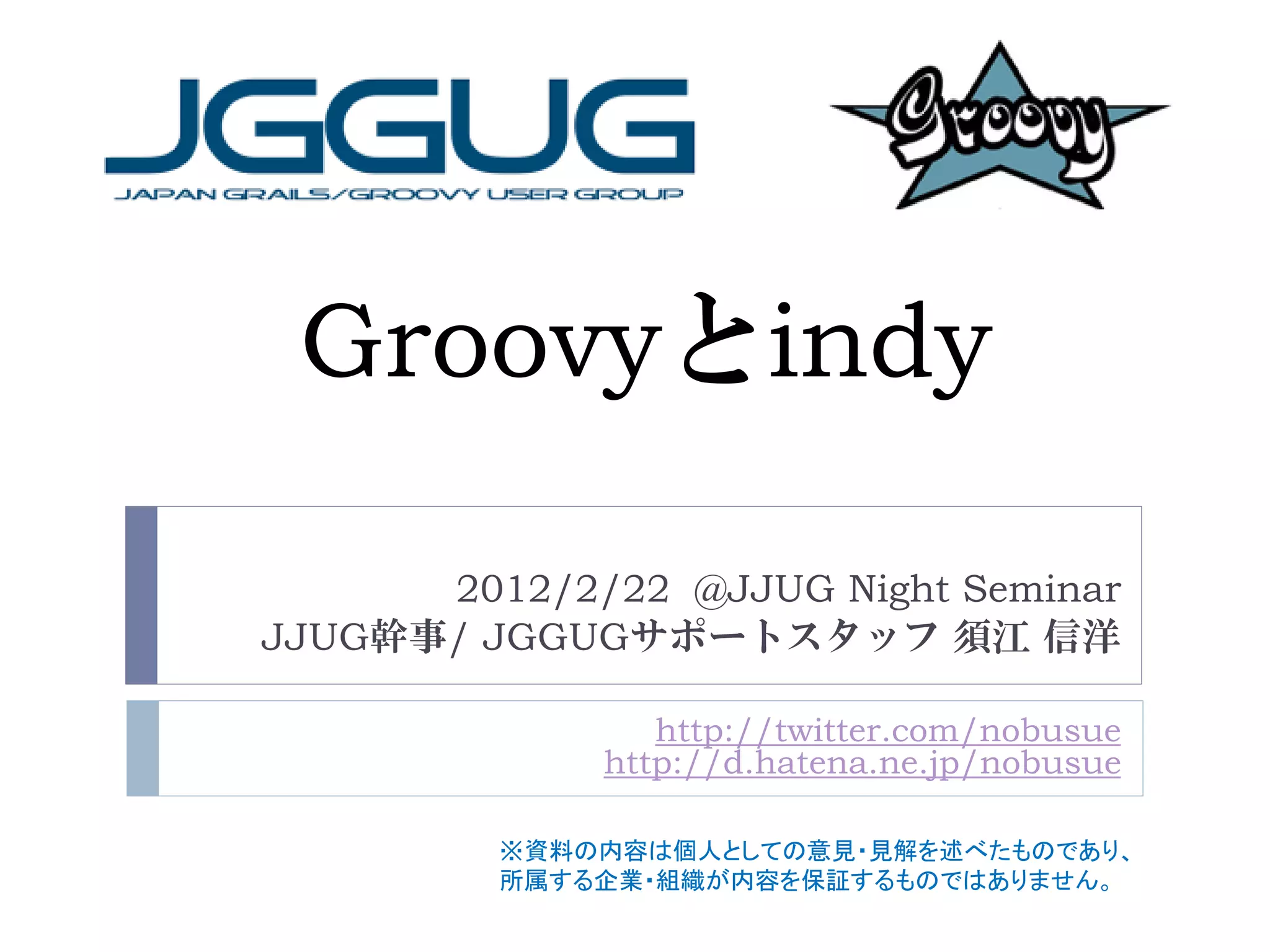 JGGUG
JAPAN GRAILS/GROOVY USER GROUP

Groovy

Groovyとindy

2012/2/22 @JJUG Night Seminar
JJUG幹事/ JGGUGサポートスタッフ 須江 信洋

http://twitter.com/nobusue
http://d.hatena.ne.jp/nobusue

※資料の内容は個人としての意見・見解を述べたものであり、所属する企業・組織が内容を保証するものではありません。